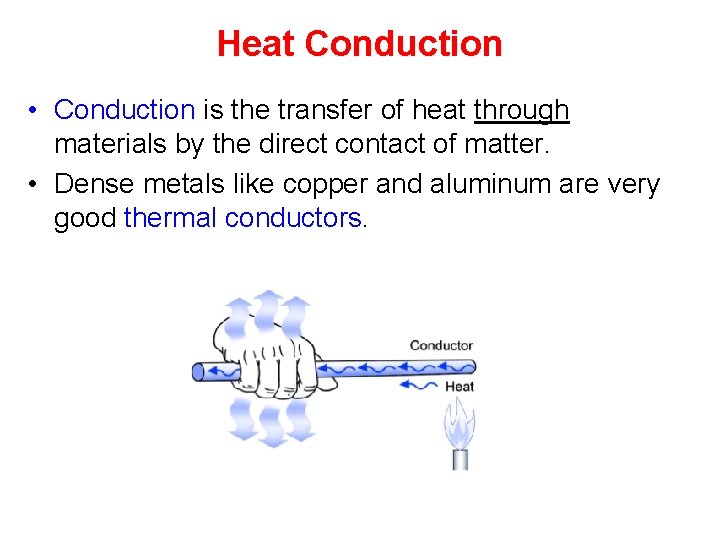 Heat Conduction

• Conduction is the transfer of heat through materials by the direct contact of matter.

• Dense metals like copper and aluminum are very good thermal conductors.

Conductor

Heat